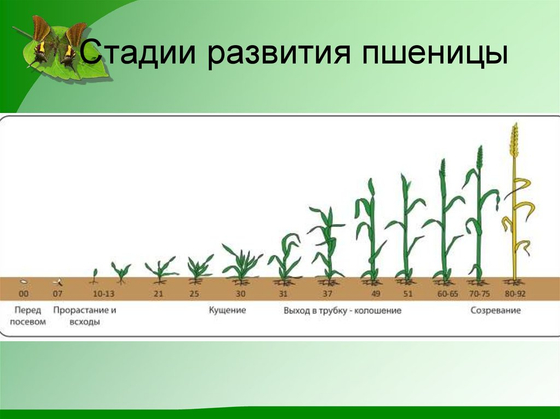 Стадии развития пшеницы

00 07 10-13 21 25 30 31 37 49 51 60-65 70-75 80-92

Перед посевом

Прорастание и всходы

Кущение

Выход в трубку - колошение

Созревание